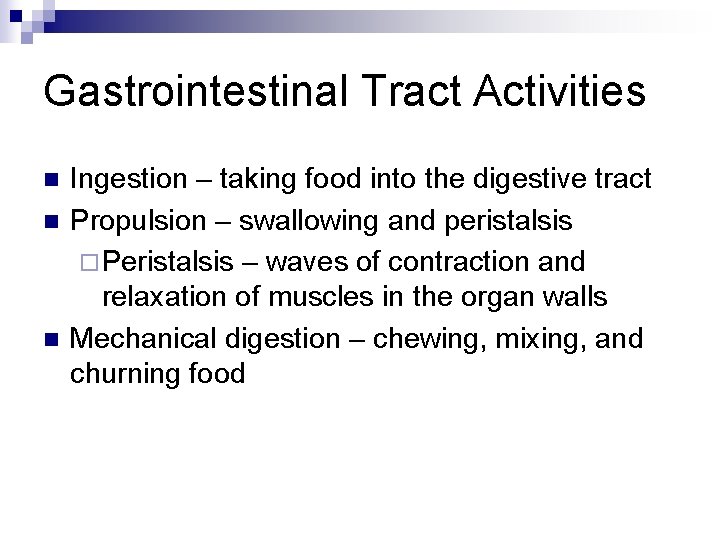 Gastrointestinal Tract Activities

Ingestion – taking food into the digestive tract

Propulsion – swallowing and peristalsis

Peristalsis – waves of contraction and relaxation of muscles in the organ walls

Mechanical digestion – chewing, mixing, and churning food